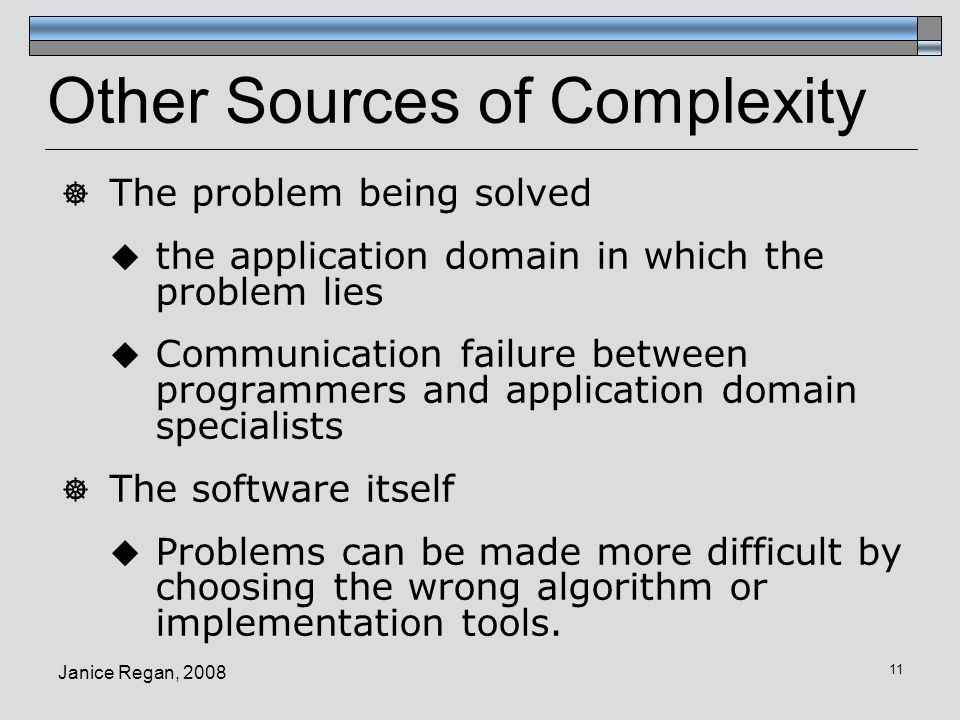 Other Sources of Complexity

The problem being solved

the application domain in which the problem lies

Communication failure between programmers and application domain specialists

The software itself

Problems can be made more difficult by choosing the wrong algorithm or implementation tools.

Janice Regan, 2008

11